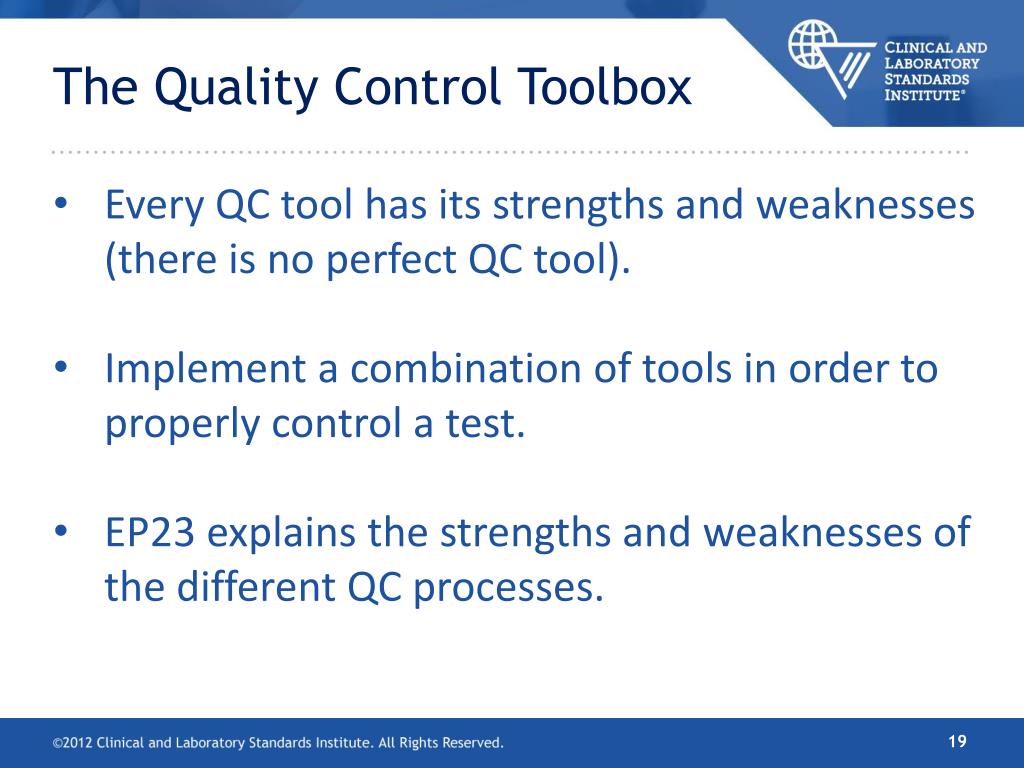 The Quality Control Toolbox

CLINICAL AND LABORATORY STANDARDS INSTITUTE®

• Every QC tool has its strengths and weaknesses (there is no perfect QC tool).

• Implement a combination of tools in order to properly control a test.

• EP23 explains the strengths and weaknesses of the different QC processes.

©2012 Clinical and Laboratory Standards Institute. All Rights Reserved.

19